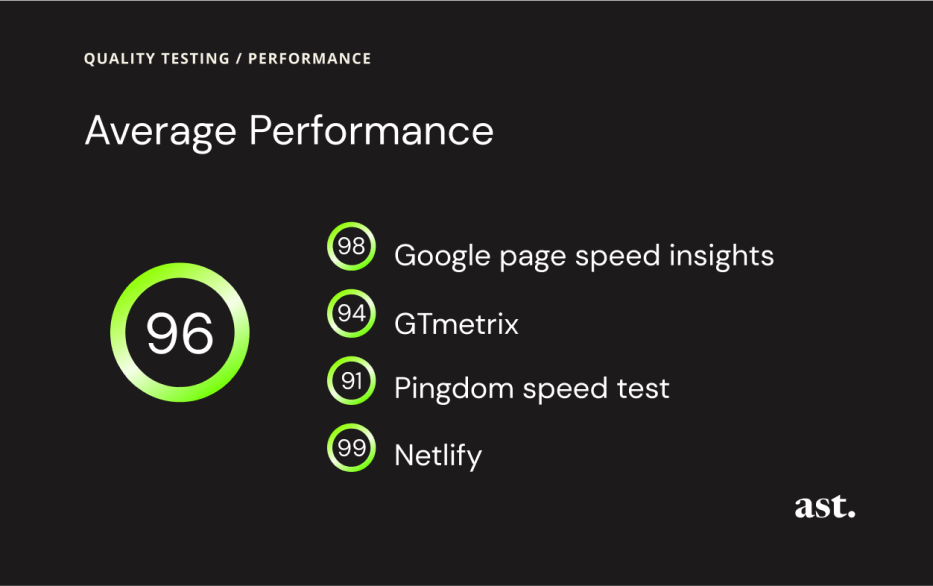 QUALITY TESTING / PERFORMANCE

Average Performance

96

98 Google page speed insights

94 GTmetrix

91 Pingdom speed test

99 Netlify

ast.